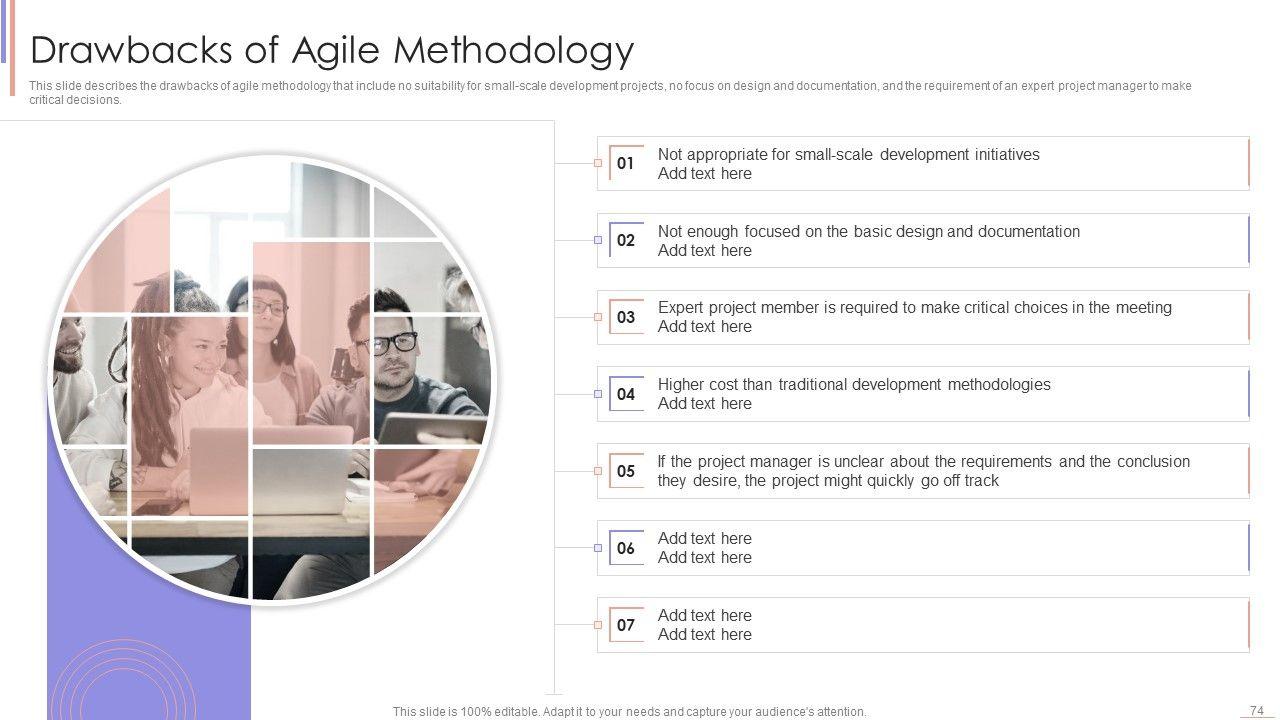 Drawbacks of Agile Methodology

This slide describes the drawbacks of agile methodology that include no suitability for small-scale development projects, no focus on design and documentation, and the requirement of an expert project manager to make critical decisions.

01 Not appropriate for small-scale development initiatives
Add text here

02 Not enough focused on the basic design and documentation
Add text here

03 Expert project member is required to make critical choices in the meeting
Add text here

04 Higher cost than traditional development methodologies
Add text here

05 If the project manager is unclear about the requirements and the conclusion they desire, the project might quickly go off track

06 Add text here
Add text here

07 Add text here
Add text here

This slide is 100% editable. Adapt it to your needs and capture your audience's attention.

74